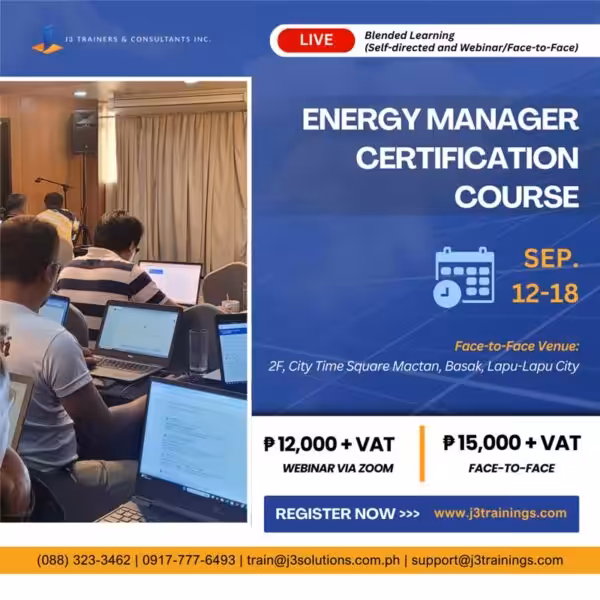 J3 TRAINERS & CONSULTANTS INC.

LIVE

Blended Learning
(Self-directed and Webinar/Face-to-Face)

ENERGY MANAGER CERTIFICATION COURSE

SEP. 12-18

Face-to-Face Venue:
2F, City Time Square Mactan, Basak, Lapu-Lapu City

₱12,000 + VAT
WEBINAR VIA ZOOM

₱15,000 + VAT
FACE-TO-FACE

REGISTER NOW >>> www.j3trainings.com

(088) 323-3462 | 0917-777-6493 | train@j3solutions.com.ph | support@j3trainings.com